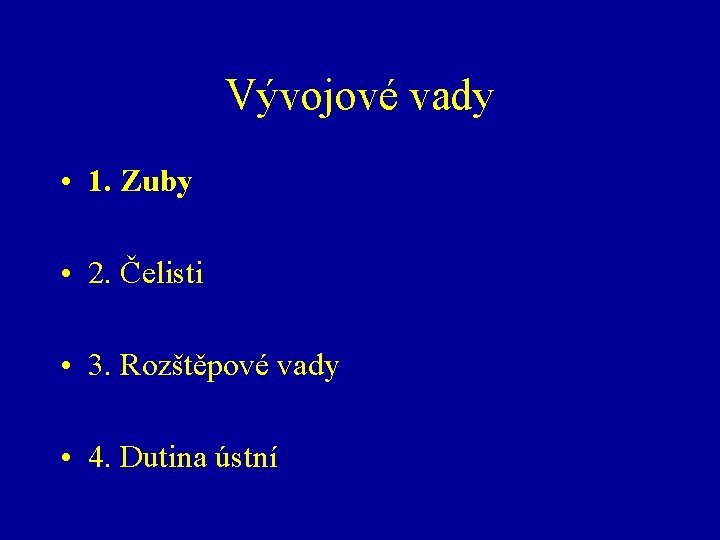 Vývojové vady

• 1. Zuby

• 2. Čelisti

• 3. Rozštěpové vady

• 4. Dutina ústní